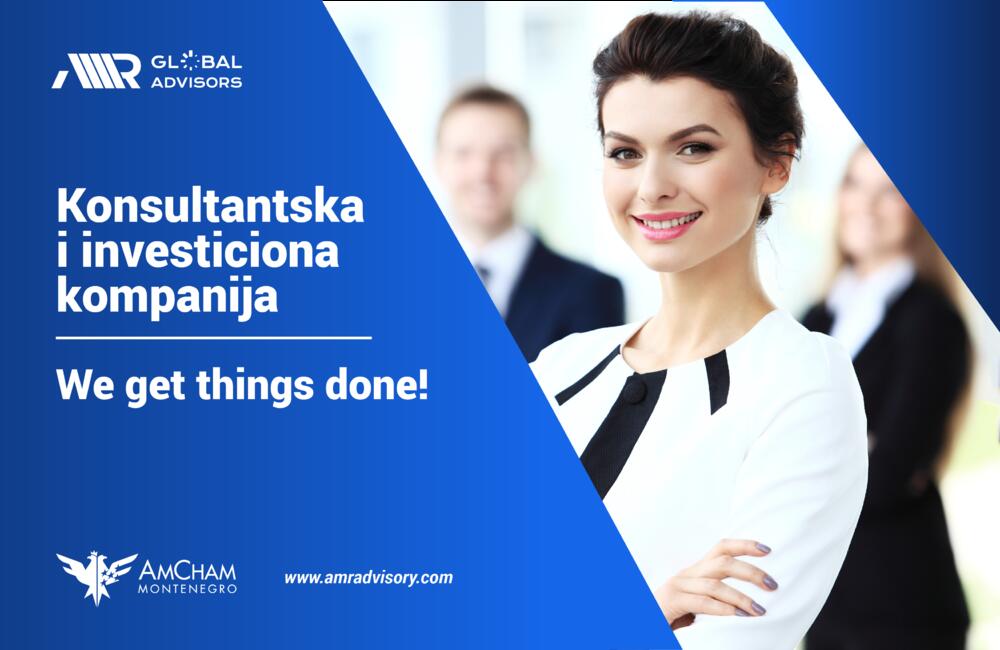 AMR GLOBAL ADVISORS

Konsultantska i investiciona kompanija

We get things done!

AmCham MONTENEGRO

www.amradvisory.com